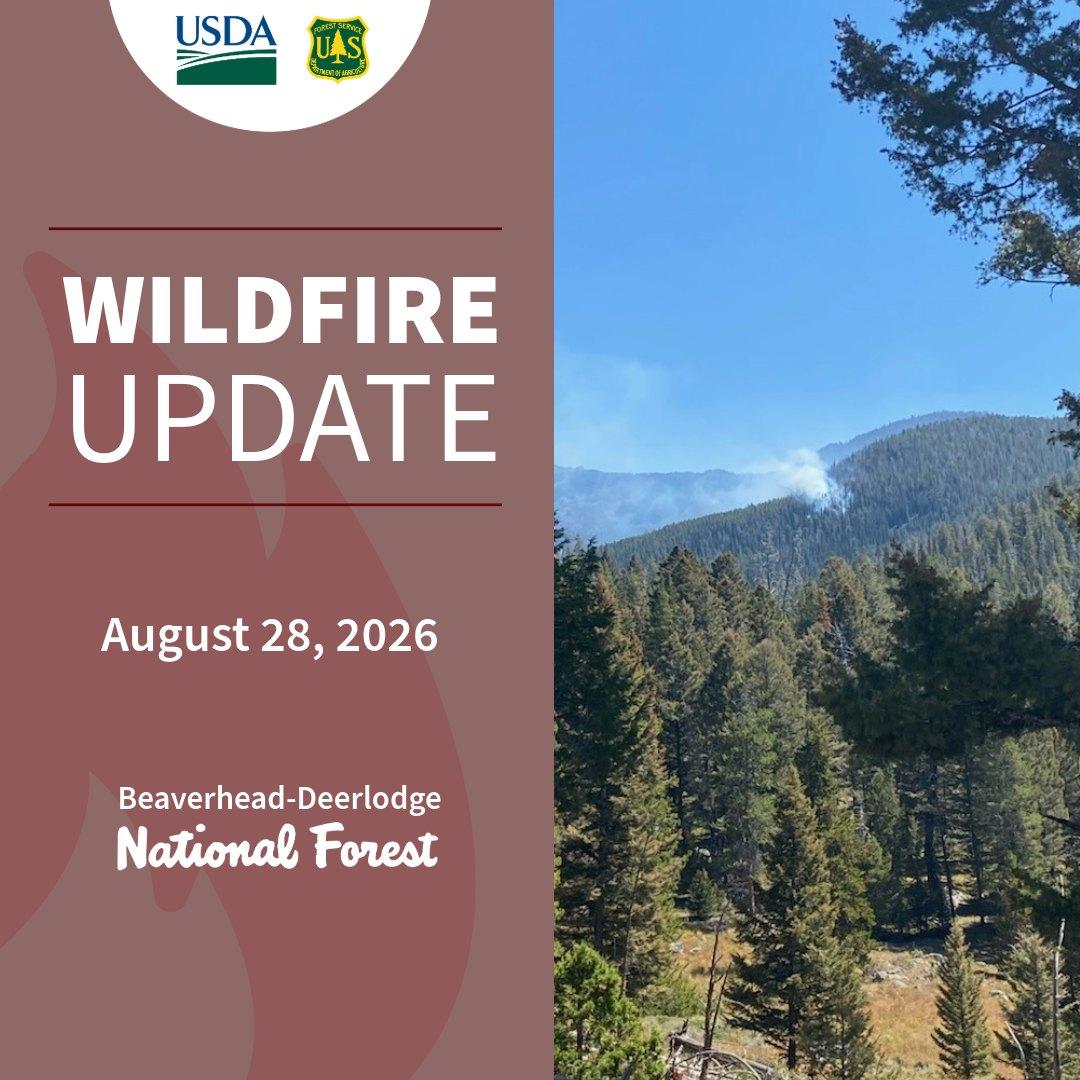 USDA

FOREST SERVICE
U S
DEPARTMENT OF AGRICULTURE

WILDFIRE
UPDATE

August 28, 2026

Beaverhead-Deerlodge
National Forest